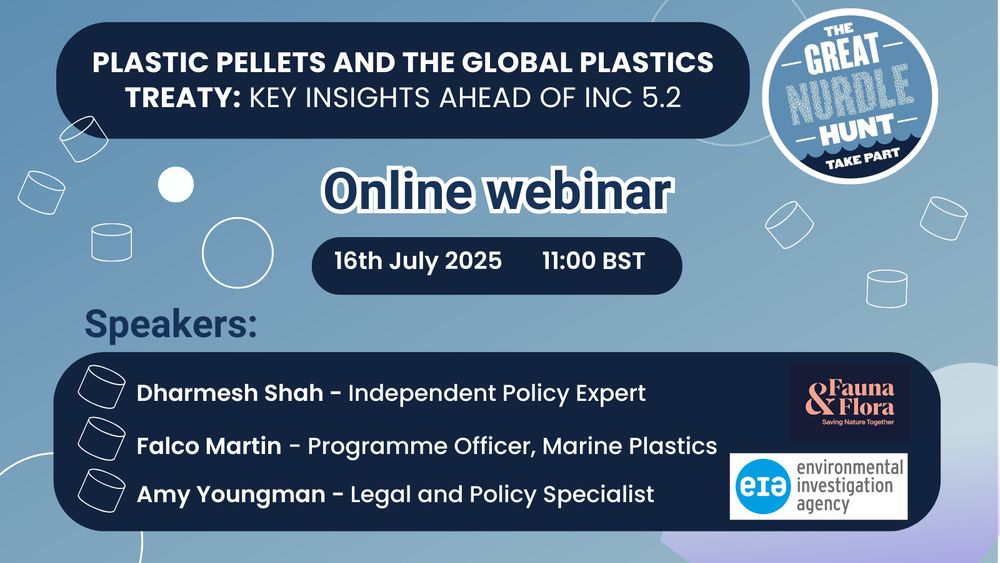 PLASTIC PELLETS AND THE GLOBAL PLASTICS TREATY: KEY INSIGHTS AHEAD OF INC 5.2

THE GREAT NURDLE HUNT TAKE PART

Online webinar

16th July 2025 11:00 BST

Speakers:

Dharmesh Shah - Independent Policy Expert

Falco Martin - Programme Officer, Marine Plastics

Amy Youngman - Legal and Policy Specialist

Fauna & Flora Saving Nature Together

eia environmental investigation agency